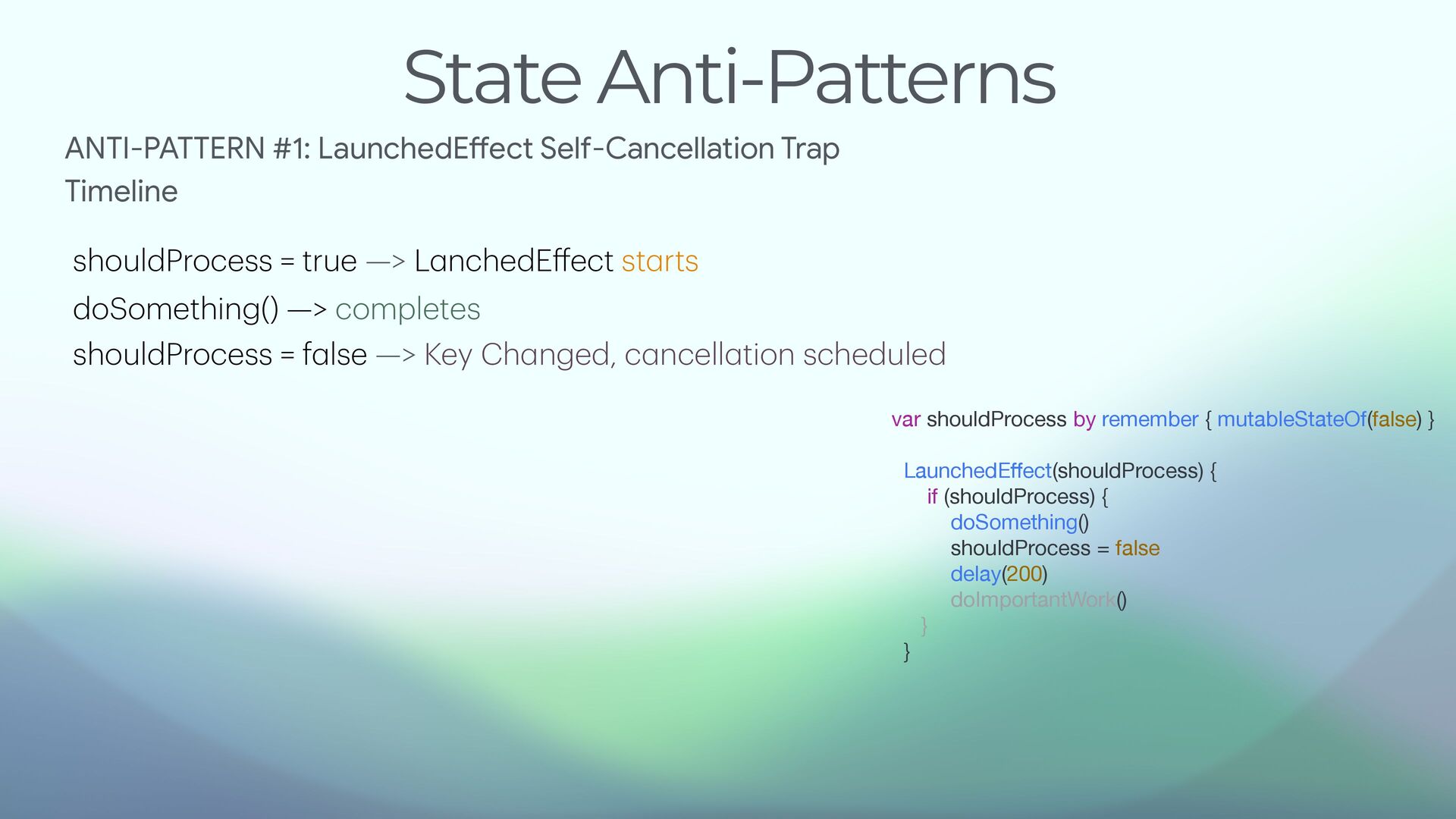 State Anti-Patterns

ANTI-PATTERN #1: LaunchedEffect Self-Cancellation Trap
Timeline

shouldProcess = true —> LanchedEffect starts

doSomething() —> completes

shouldProcess = false —> Key Changed, cancellation scheduled

var shouldProcess by remember { mutableStateOf(false) }

LaunchedEffect(shouldProcess) {
if (shouldProcess) {
doSomething()
shouldProcess = false
delay(200)
doImportantWork()
}
}